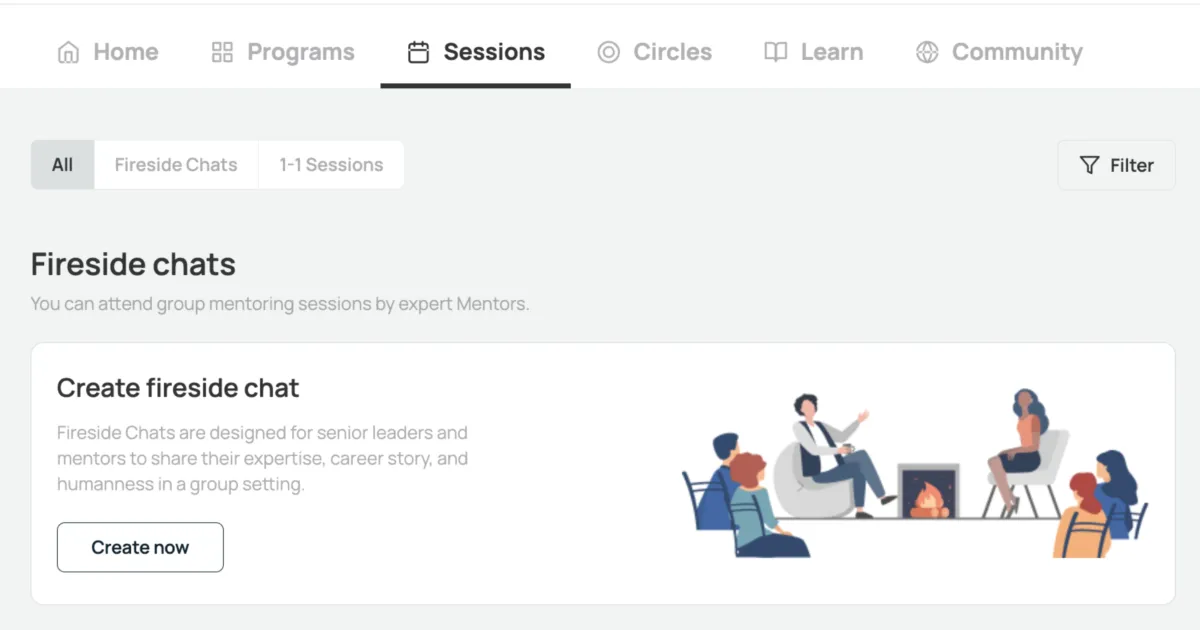 Home Programs Sessions Circles Learn Community

All Fireside Chats 1-1 Sessions

Filter

Fireside chats

You can attend group mentoring sessions by expert Mentors.

Create fireside chat

Fireside Chats are designed for senior leaders and mentors to share their expertise, career story, and humanness in a group setting.

Create now